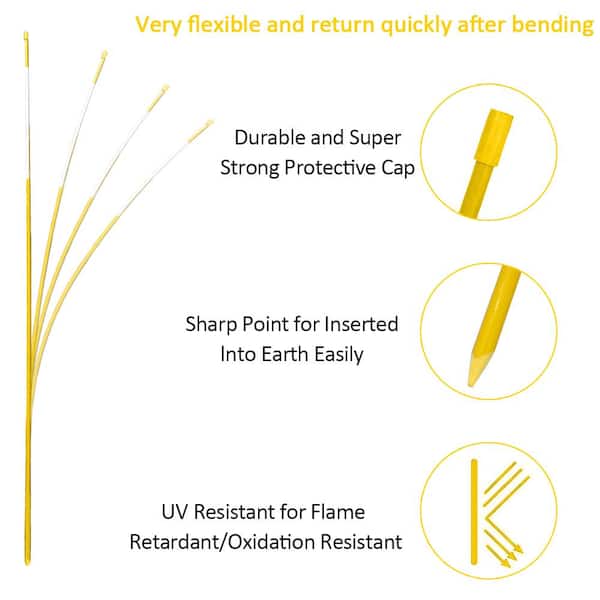 Very flexible and return quickly after bending

Durable and Super Strong Protective Cap

Sharp Point for Inserted Into Earth Easily

UV Resistant for Flame Retardant/Oxidation Resistant